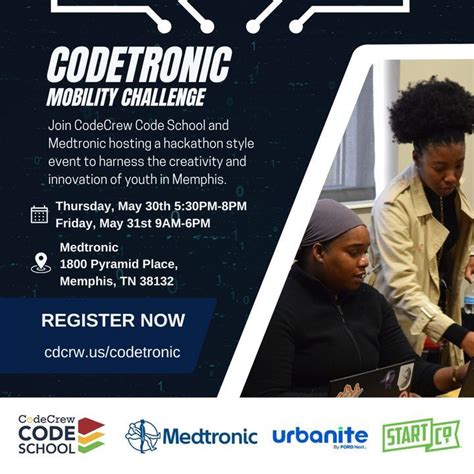 CODETRONIC
MOBILITY CHALLENGE

Join CodeCrew Code School and Medtronic hosting a hackathon style event to harness the creativity and innovation of youth in Memphis.

Thursday, May 30th 5:30PM-8PM
Friday, May 31st 9AM-6PM

Medtronic
1800 Pyramid Place,
Memphis, TN 38132

REGISTER NOW

cdcrw.us/codetronic

CodeCrew CODE SCHOOL

Medtronic

urbanite By FORD Next

START CO.